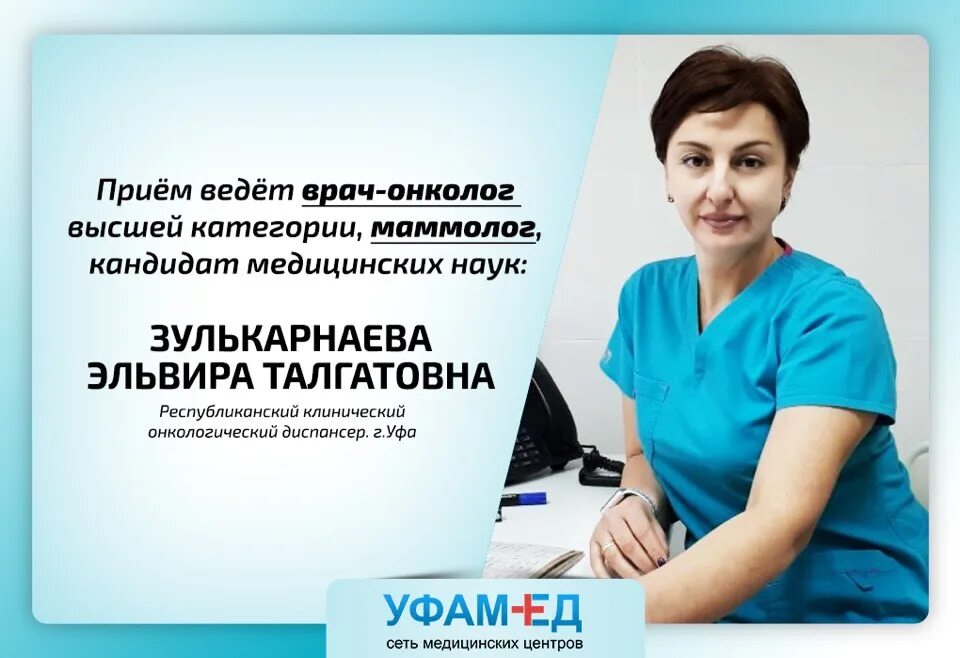 Приём ведёт врач-онколог высшей категории, маммолог, кандидат медицинских наук:

ЗУЛЬКАРНАЕВА ЭЛЬВИРА ТАЛГАТОВНА

Республиканский клинический онкологический диспансер. г.Уфа

УФАМЕД
сеть медицинских центров